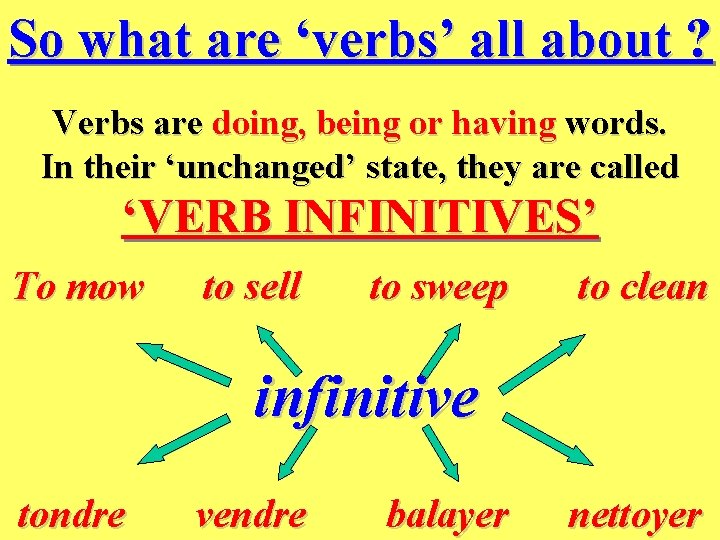 So what are ‘verbs’ all about ?

Verbs are doing, being or having words.
In their ‘unchanged’ state, they are called
‘VERB INFINITIVES’

To mow to sell to sweep to clean

infinitive

tondre vendre balayer nettoyer